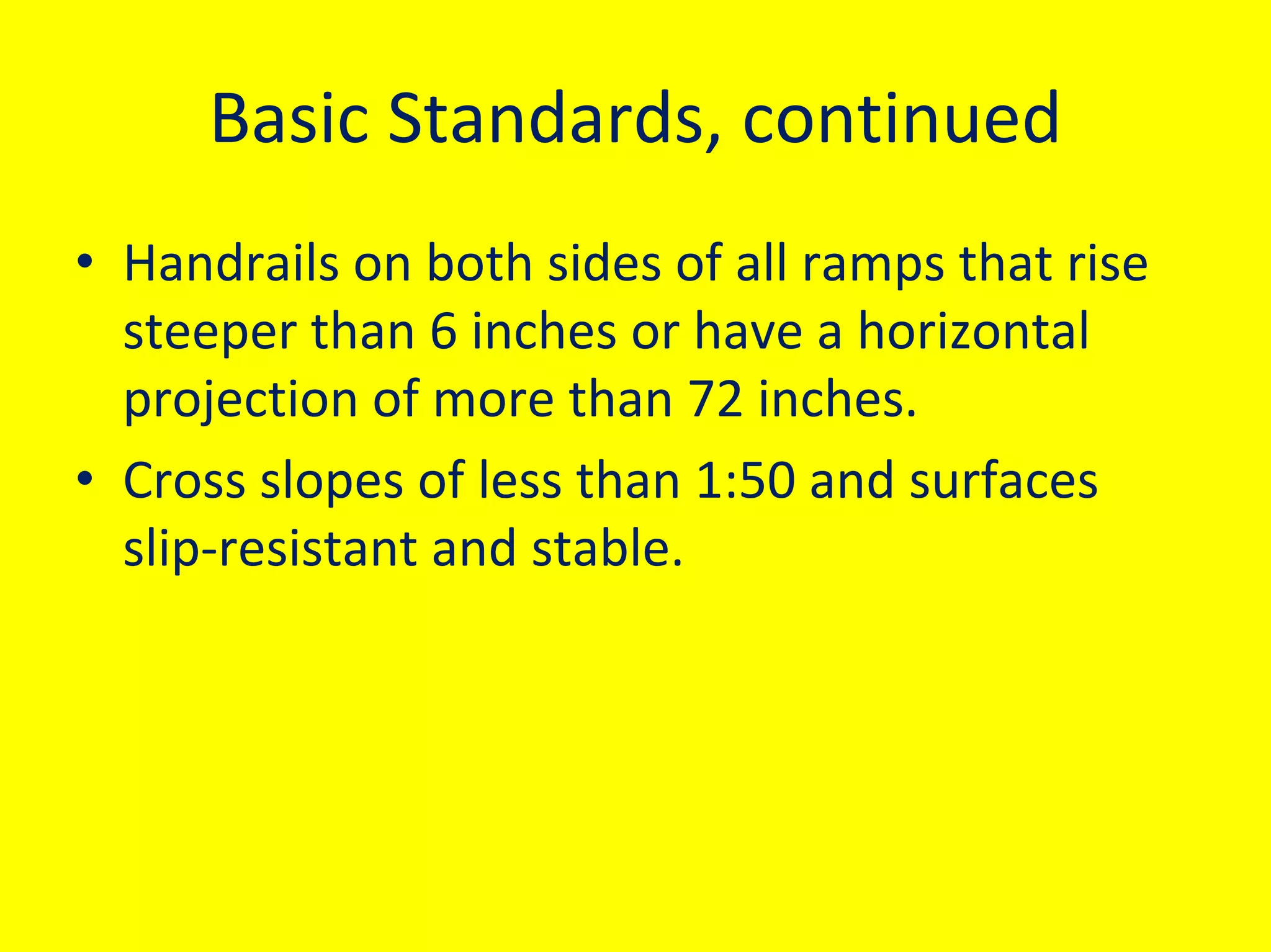 Basic Standards, continued

• Handrails on both sides of all ramps that rise steeper than 6 inches or have a horizontal projection of more than 72 inches.
• Cross slopes of less than 1:50 and surfaces slip-resistant and stable.